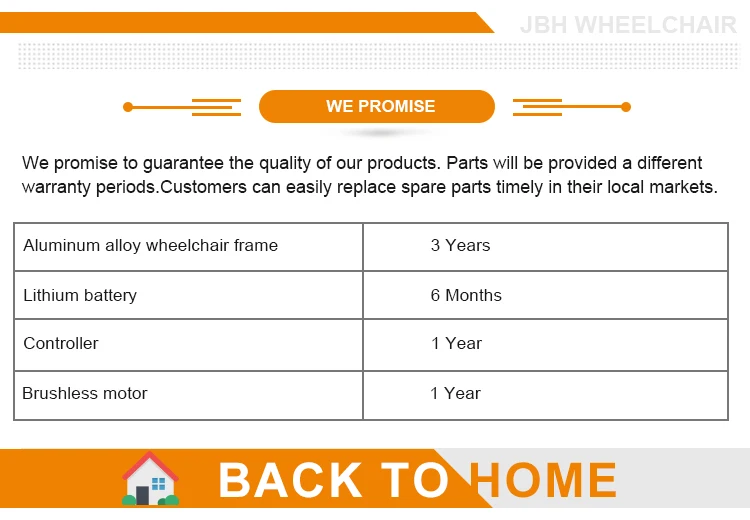 JBH WHEELCHAIR

WE PROMISE

We promise to guarantee the quality of our products. Parts will be provided a different warranty periods.Customers can easily replace spare parts timely in their local markets.

| Aluminum alloy wheelchair frame | 3 Years |
|---|---|
| Lithium battery | 6 Months |
| Controller | 1 Year |
| Brushless motor | 1 Year |

BACK TO HOME